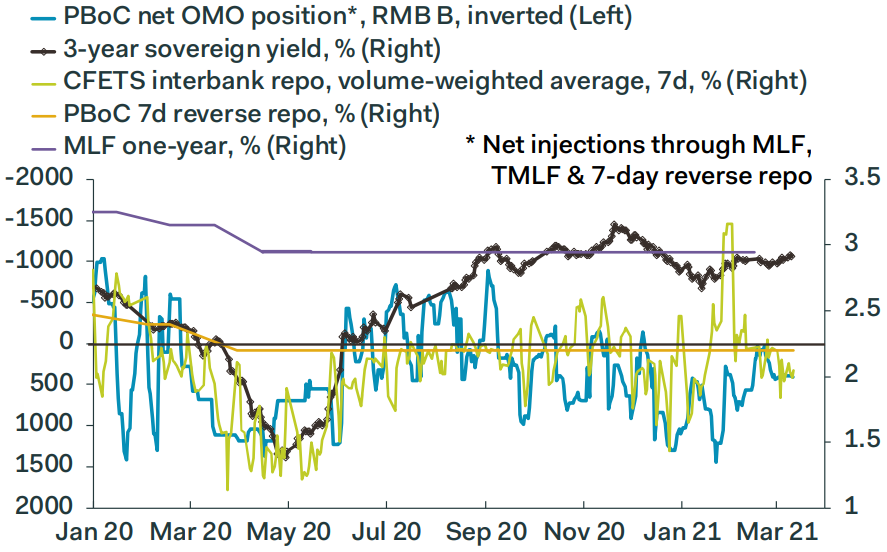 PBoC net OMO position*, RMB B, inverted (Left)
3-year sovereign yield, % (Right)
CFETS interbank repo, volume-weighted average, 7d, % (Right)
PBoC 7d reverse repo, % (Right)
MLF one-year, % (Right)

* Net injections through MLF, TMLF & 7-day reverse repo

-2000
-1500
-1000
-500
0
500
1000
1500
2000

3.5
3
2.5
2
1.5
1

Jan 20
Mar 20
May 20
Jul 20
Sep 20
Nov 20
Jan 21
Mar 21